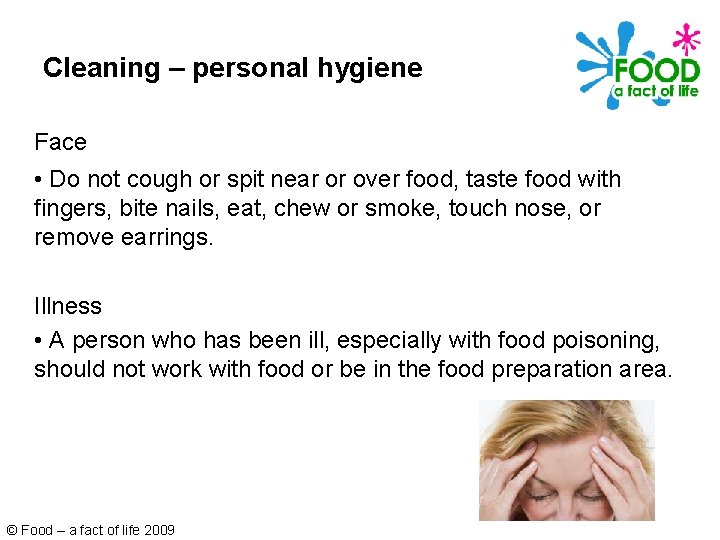 Cleaning – personal hygiene

FOOD
a fact of life

Face

• Do not cough or spit near or over food, taste food with fingers, bite nails, eat, chew or smoke, touch nose, or remove earrings.

Illness

• A person who has been ill, especially with food poisoning, should not work with food or be in the food preparation area.

© Food – a fact of life 2009